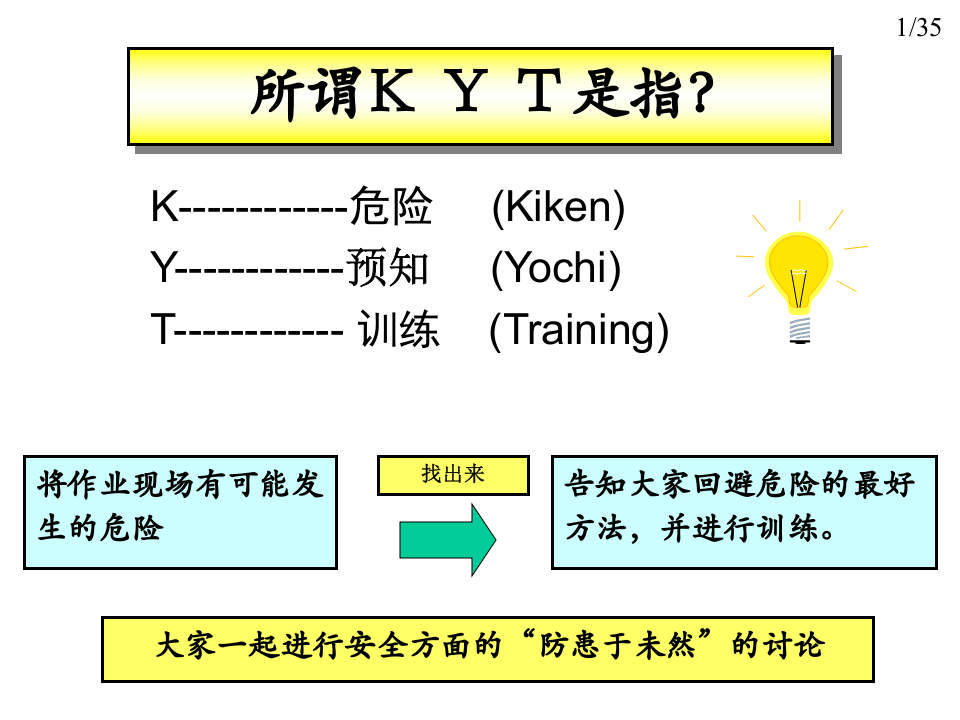 1/35

所谓K Y T是指?

K------------危险 (Kiken)
Y------------预知 (Yochi)
T------------ 训练 (Training)

将作业现场有可能发生的危险

找出来

告知大家回避危险的最好方法，并进行训练。

大家一起进行安全方面的“防患于未然”的讨论